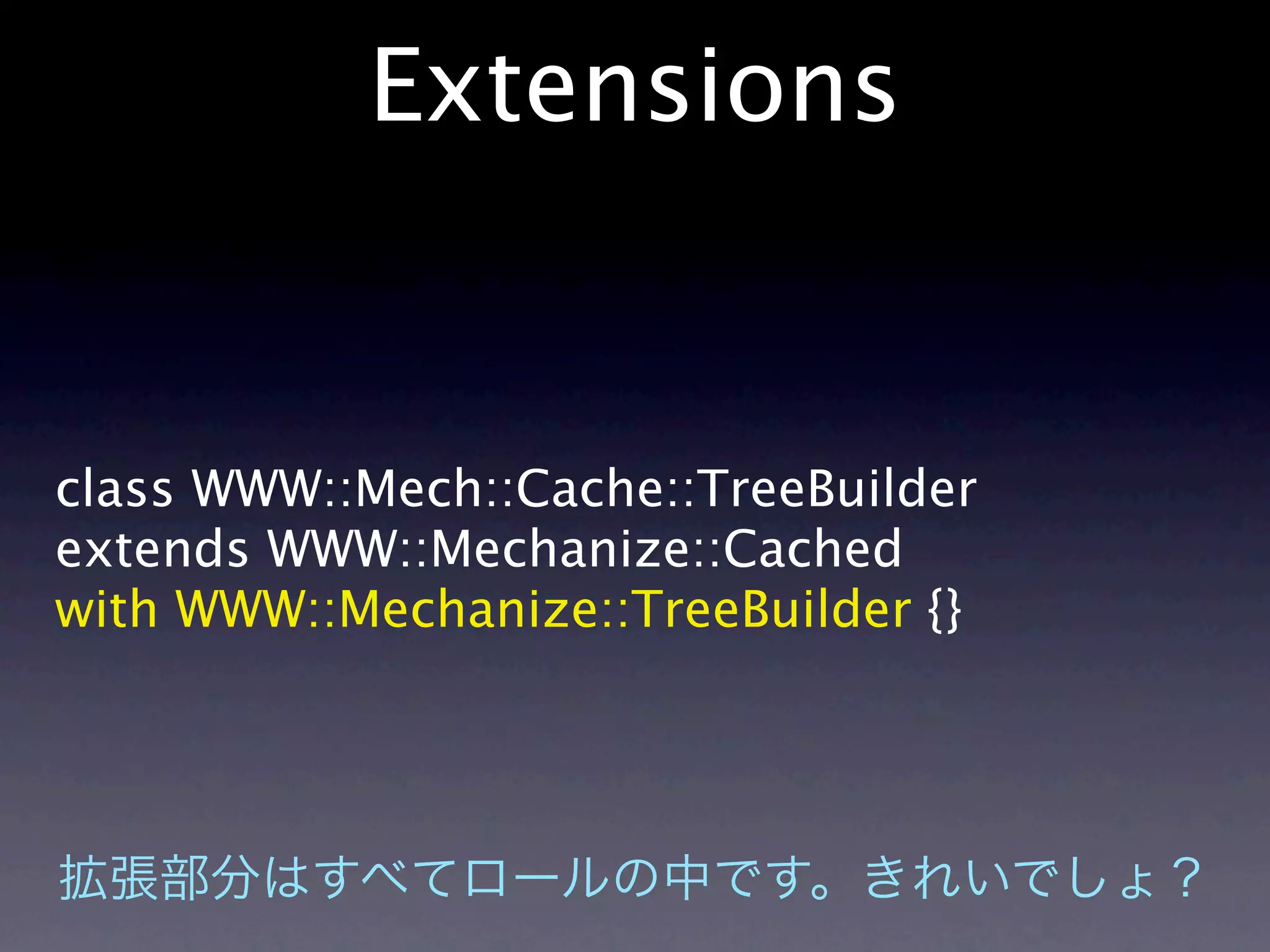 Extensions

class WWW::Mech::Cache::TreeBuilder
extends WWW::Mechanize::Cached
with WWW::Mechanize::TreeBuilder {}

拡張部分はすべてロールの中です。きれいでしょ？